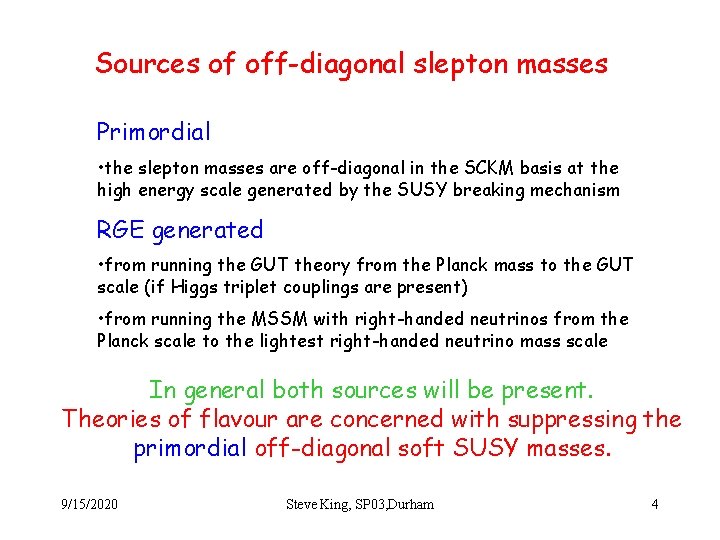 Sources of off-diagonal slepton masses

Primordial

•the slepton masses are off-diagonal in the SCKM basis at the high energy scale generated by the SUSY breaking mechanism

RGE generated

•from running the GUT theory from the Planck mass to the GUT scale (if Higgs triplet couplings are present)

•from running the MSSM with right-handed neutrinos from the Planck scale to the lightest right-handed neutrino mass scale

In general both sources will be present.
Theories of flavour are concerned with suppressing the primordial off-diagonal soft SUSY masses.

9/15/2020

Steve King, SP03,Durham

4